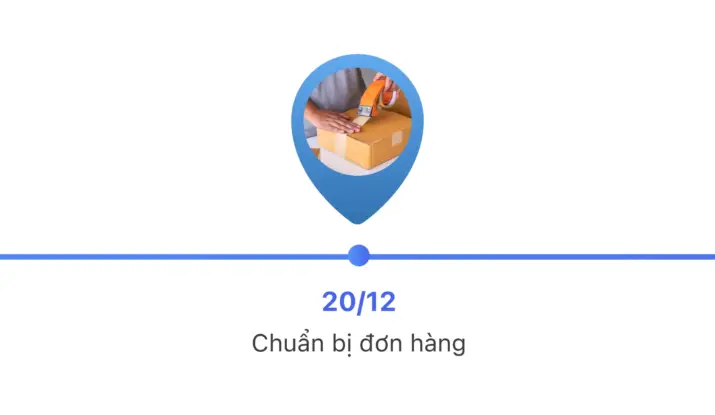 20/12

Chuẩn bị đơn hàng